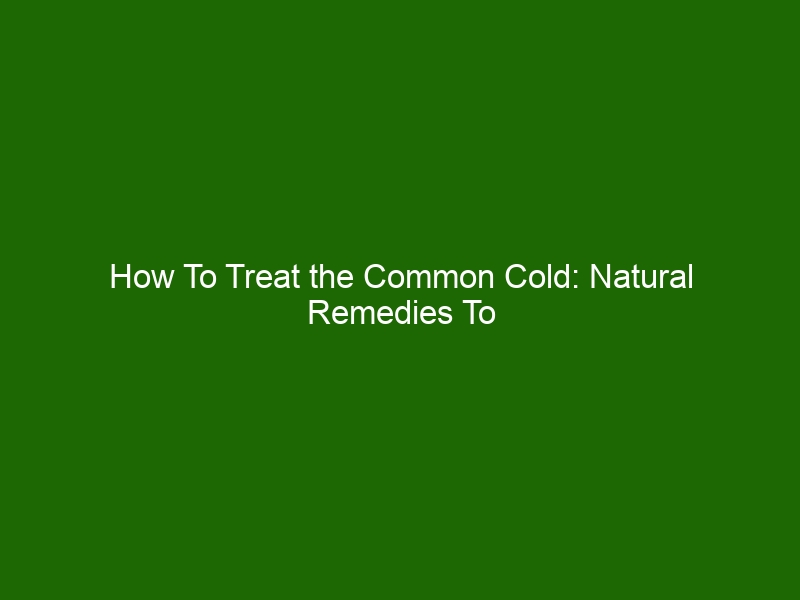 How To Treat the Common Cold: Natural Remedies To